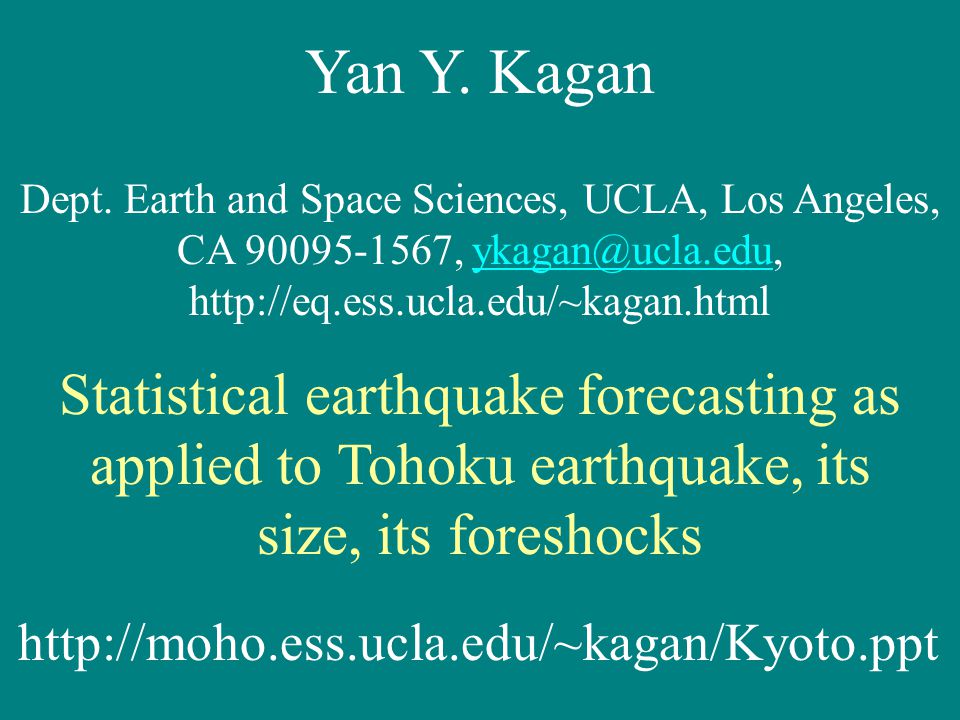 Yan Y. Kagan

Dept. Earth and Space Sciences, UCLA, Los Angeles, CA 90095-1567, ykagan@ucla.edu, http://eq.ess.ucla.edu/~kagan.html

Statistical earthquake forecasting as applied to Tohoku earthquake, its size, its foreshocks

http://moho.ess.ucla.edu/~kagan/Kyoto.ppt